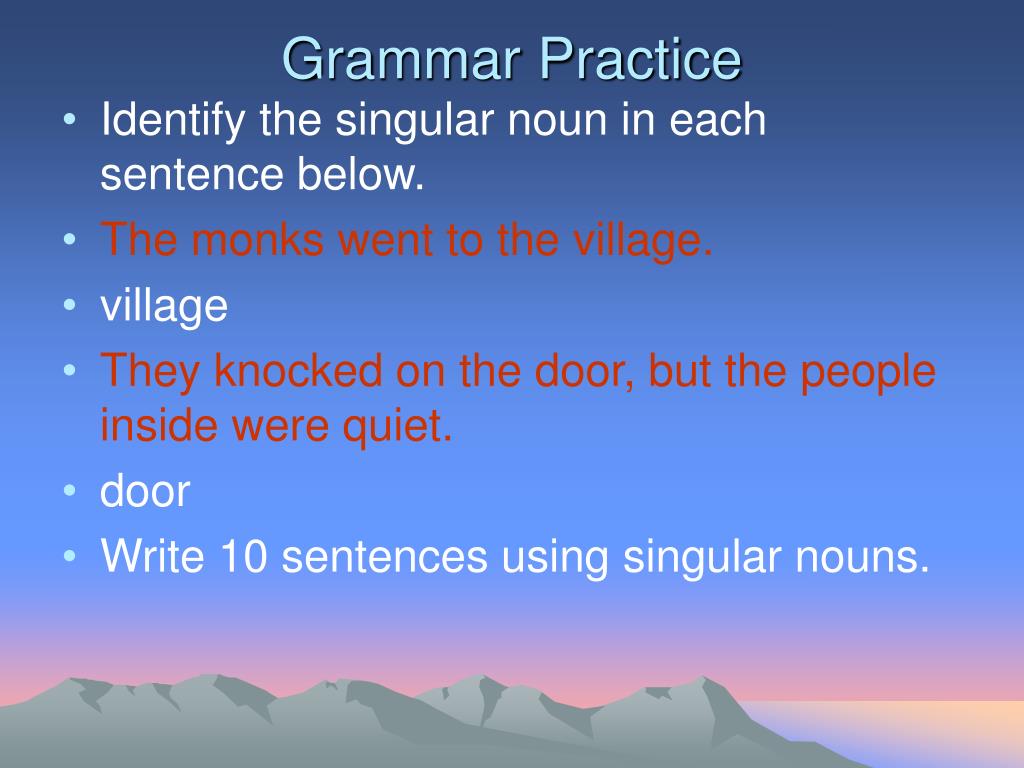 Grammar Practice

• Identify the singular noun in each sentence below.
• The monks went to the village.
• village
• They knocked on the door, but the people inside were quiet.
• door
• Write 10 sentences using singular nouns.